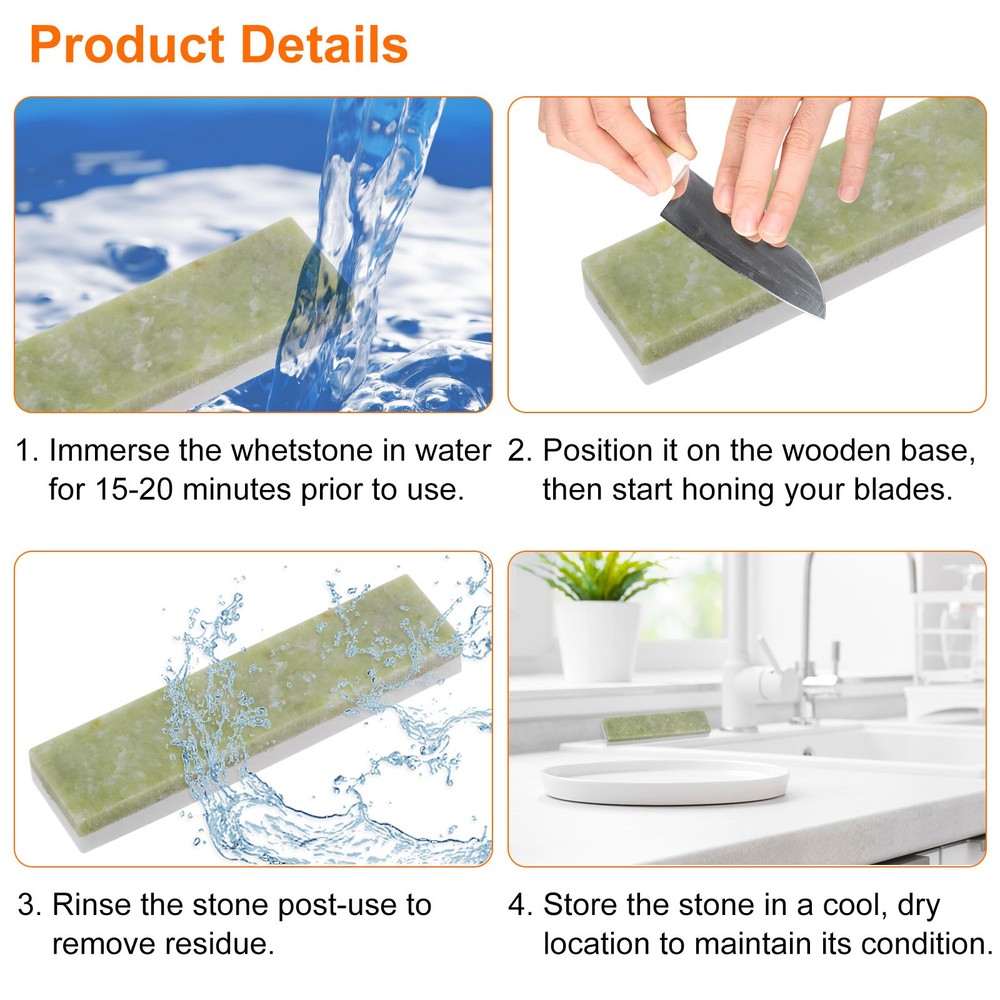 Product Details

1. Immerse the whetstone in water for 15-20 minutes prior to use.

2. Position it on the wooden base, then start honing your blades.

3. Rinse the stone post-use to remove residue.

4. Store the stone in a cool, dry location to maintain its condition.